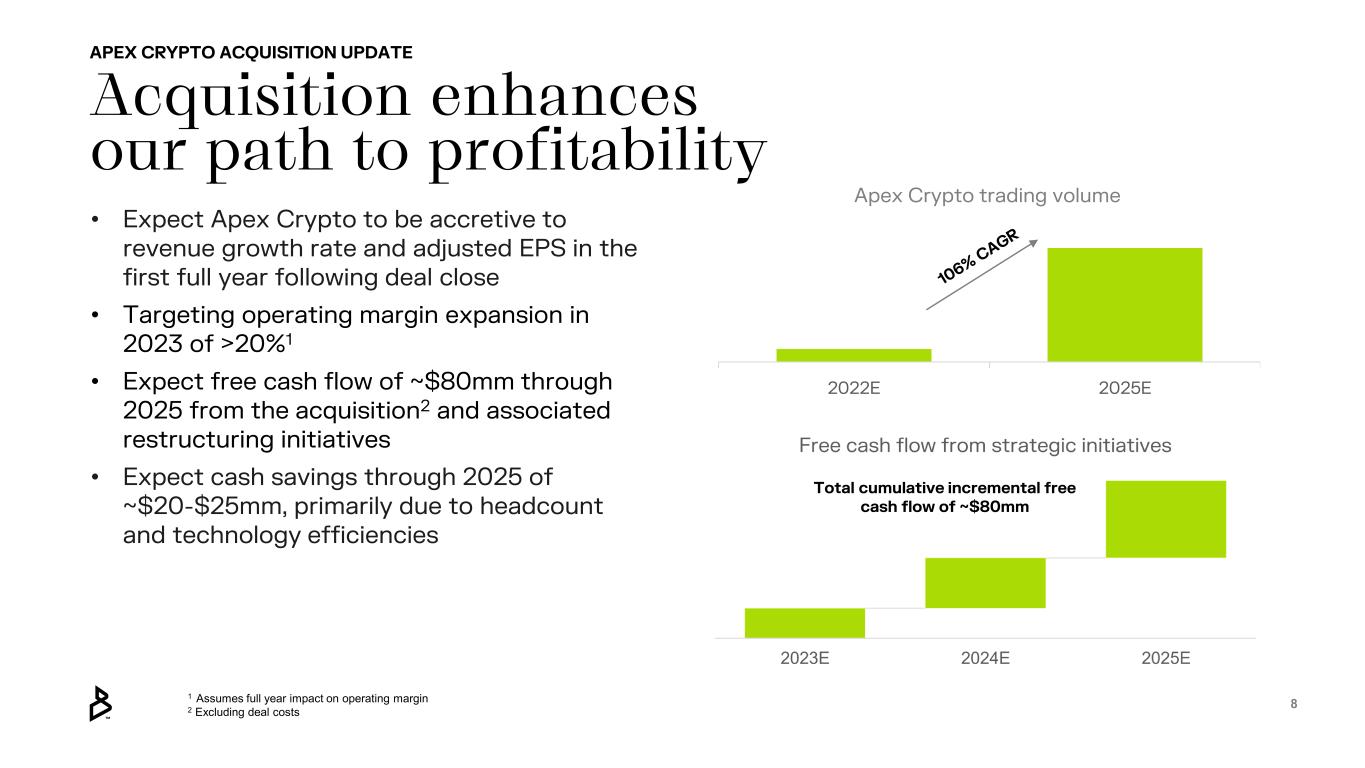 APEX CRYPTO ACQUISITION UPDATE

Acquisition enhances our path to profitability

• Expect Apex Crypto to be accretive to revenue growth rate and adjusted EPS in the first full year following deal close
• Targeting operating margin expansion in 2023 of >20%$^{1}$
• Expect free cash flow of ~$80mm through 2025 from the acquisition$^{2}$ and associated restructuring initiatives
• Expect cash savings through 2025 of ~$20-$25mm, primarily due to headcount and technology efficiencies

Apex Crypto trading volume

106% CAGR

2022E
2025E

Free cash flow from strategic initiatives

Total cumulative incremental free cash flow of ~$80mm

2023E
2024E
2025E

$^{1}$ Assumes full year impact on operating margin
$^{2}$ Excluding deal costs

8